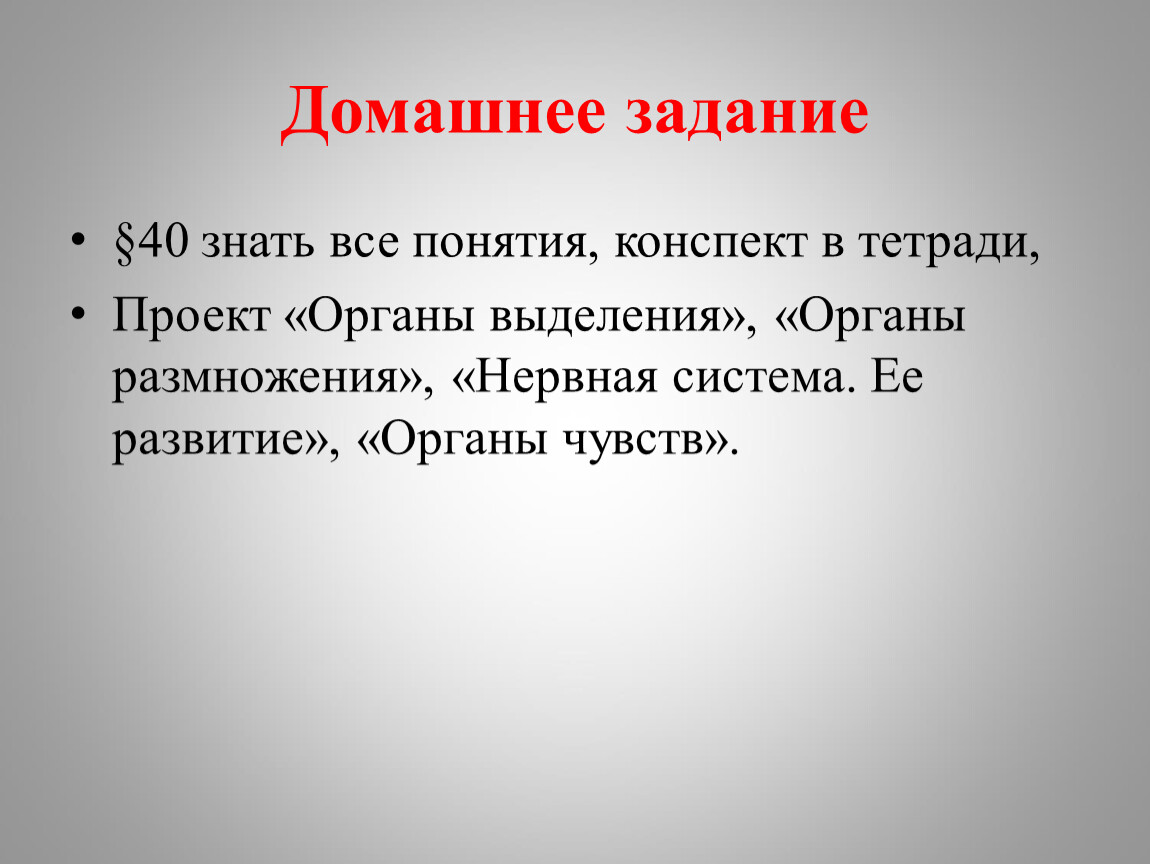 Домашнее задание

• §40 знать все понятия, конспект в тетради,

• Проект «Органы выделения», «Органы размножения», «Нервная система. Ее развитие», «Органы чувств».